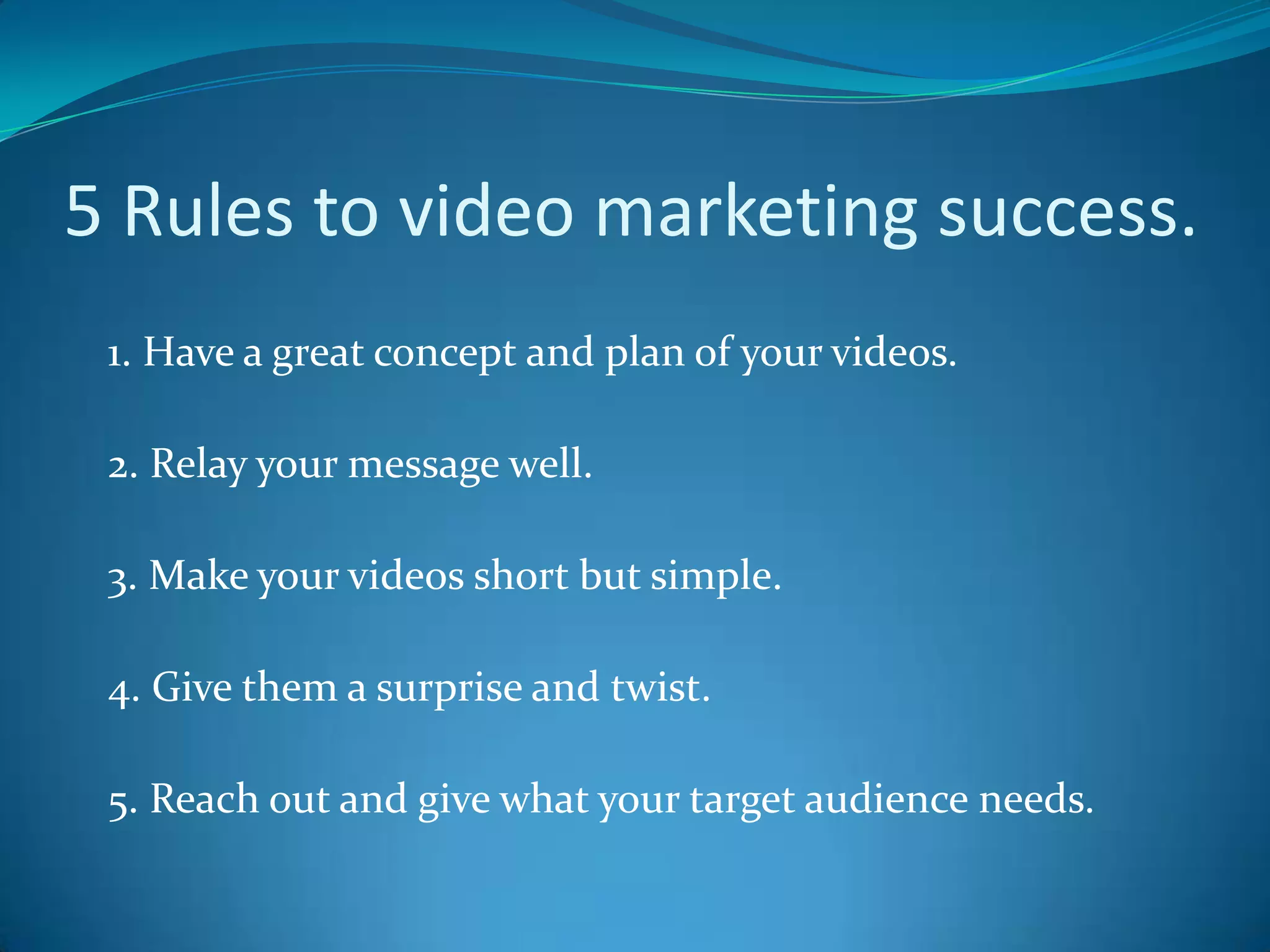 5 Rules to video marketing success.

1. Have a great concept and plan of your videos.

2. Relay your message well.

3. Make your videos short but simple.

4. Give them a surprise and twist.

5. Reach out and give what your target audience needs.